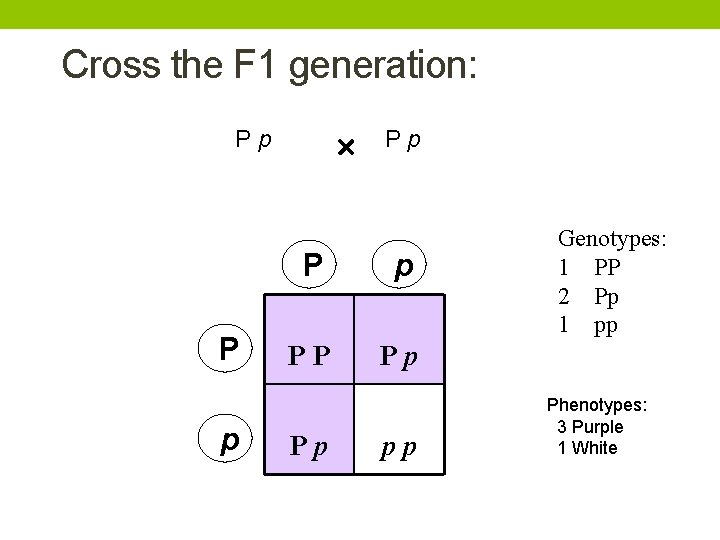 Cross the F1 generation:

P p × P p

| | P | p |
|---|---|---|
| P | P P | P p |
| p | P p | p p |

Genotypes:
1 PP
2 Pp
1 pp

Phenotypes:
3 Purple
1 White